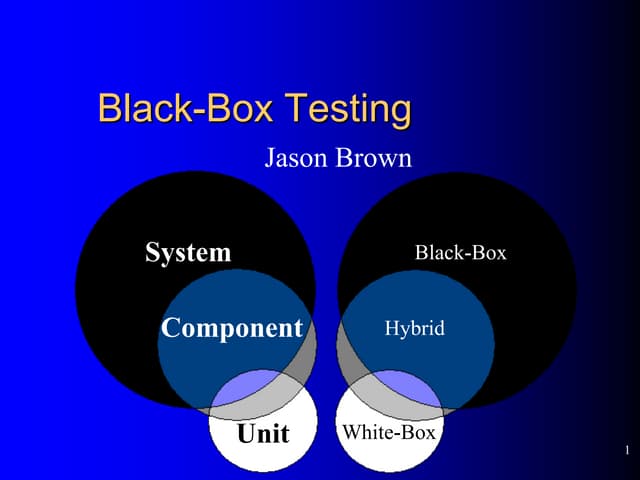 Black-Box Testing

Jason Brown

System

Component

Unit

Black-Box

Hybrid

White-Box

1